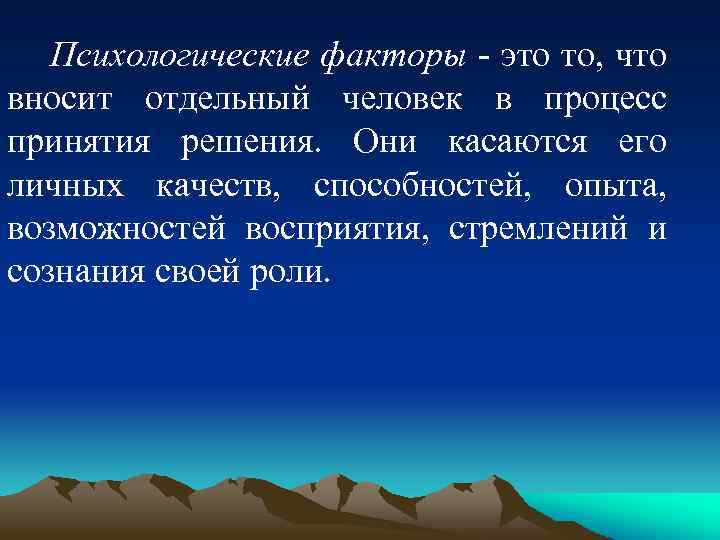 Психологические факторы - это то, что вносит отдельный человек в процесс принятия решения. Они касаются его личных качеств, способностей, опыта, возможностей восприятия, стремлений и сознания своей роли.